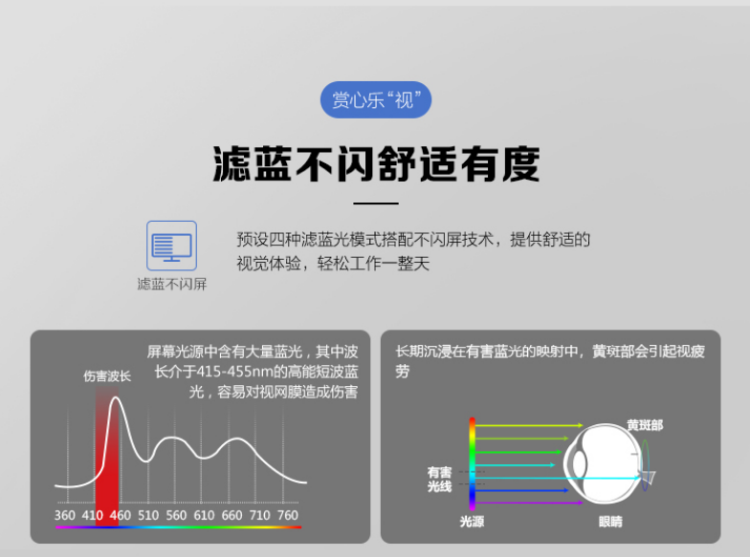 赏心乐“视”

滤蓝不闪舒适有度

滤蓝不闪屏

预设四种滤蓝光模式搭配不闪屏技术，提供舒适的视觉体验，轻松工作一整天

屏幕光源中含有大量蓝光，其中波长介于415-455nm的高能短波蓝光，容易对视网膜造成伤害

伤害波长

360 410 460 510 560 610 660 710 760

长期沉浸在有害蓝光的映射中，黄斑部会引起视疲劳

黄斑部

有害光线

光源

眼睛